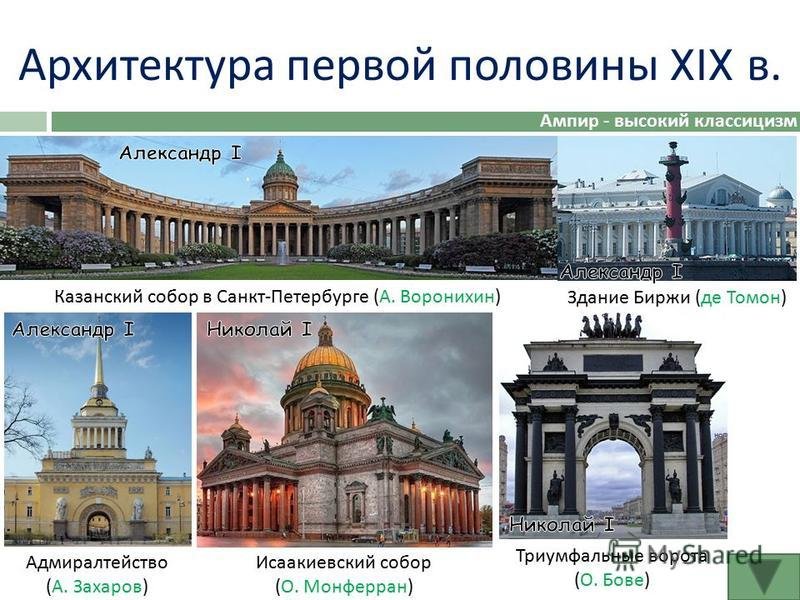 Архитектура первой половины XIX в.

Ампир - высокий классицизм

Александр I

Александр I

Казанский собор в Санкт-Петербурге (А. Воронихин)

Здание Биржи (де Томон)

Александр I

Николай I

Николай I

Адмиралтейство (А. Захаров)

Исаакиевский собор (О. Монферран)

Триумфальные ворота (О. Бове)

MyShared